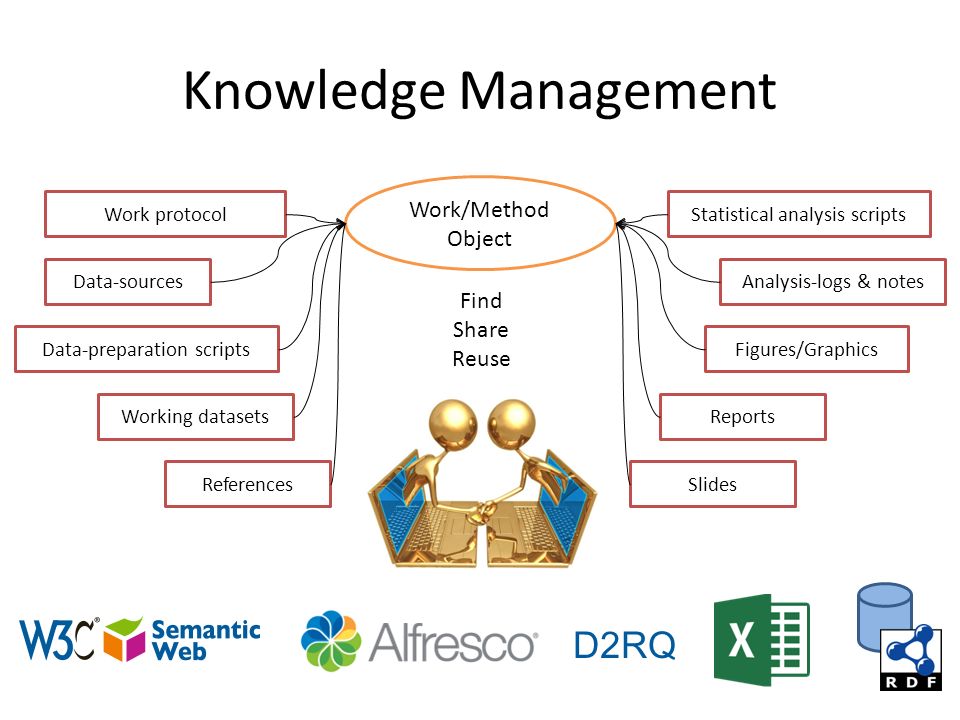 Knowledge Management

Work protocol

Data-sources

Data-preparation scripts

Working datasets

References

Work/Method Object

Find
Share
Reuse

Statistical analysis scripts

Analysis-logs & notes

Figures/Graphics

Reports

Slides

W3C® Semantic Web

Alfresco®

D2RQ

X

RDF